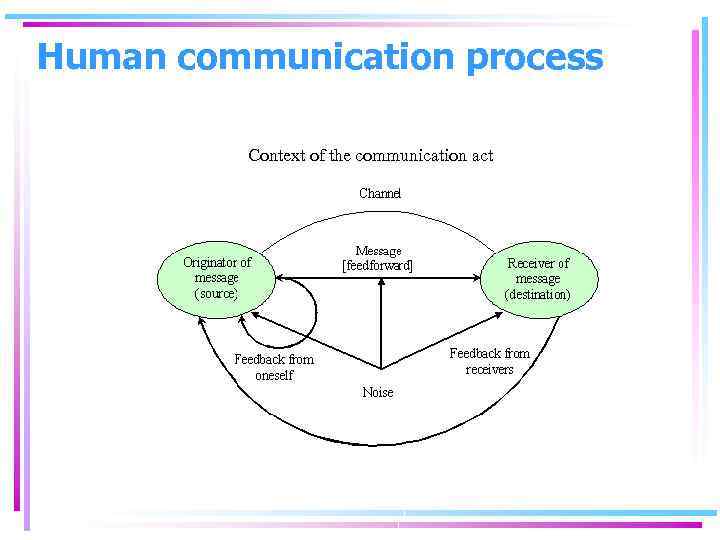 Human communication process

Context of the communication act

Channel

Originator of message (source)

Message [feedforward]

Receiver of message (destination)

Feedback from oneself

Noise

Feedback from receivers